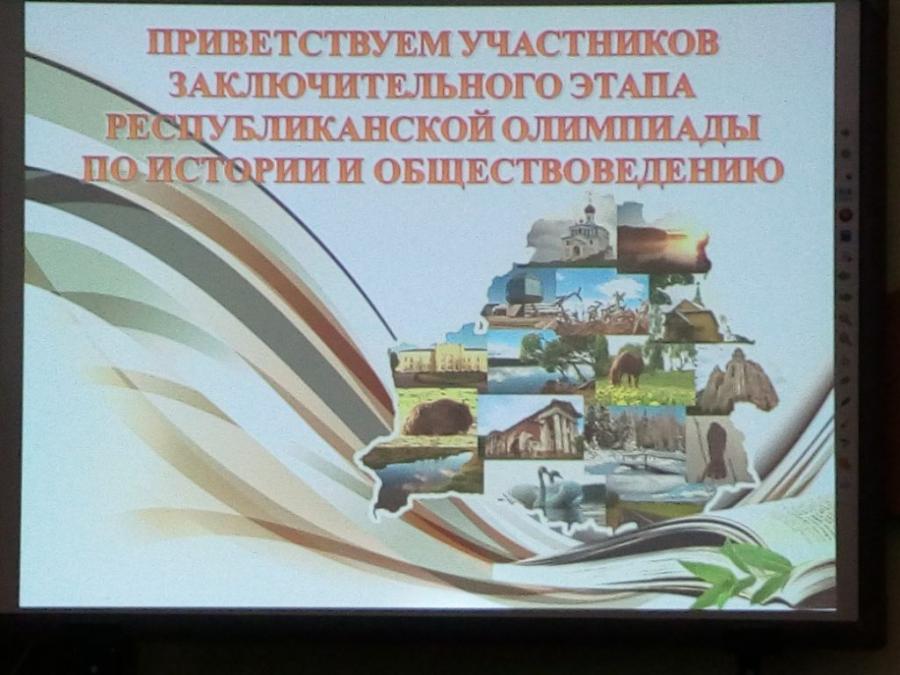 ПРИВЕТСТВУЕМ УЧАСТНИКОВ
ЗАКЛЮЧИТЕЛЬНОГО ЭТАПА
РЕСПУБЛИКАНСКОЙ ОЛИМПИАДЫ
ПО ИСТОРИИ И ОБЩЕСТВОВЕДЕНИЮ